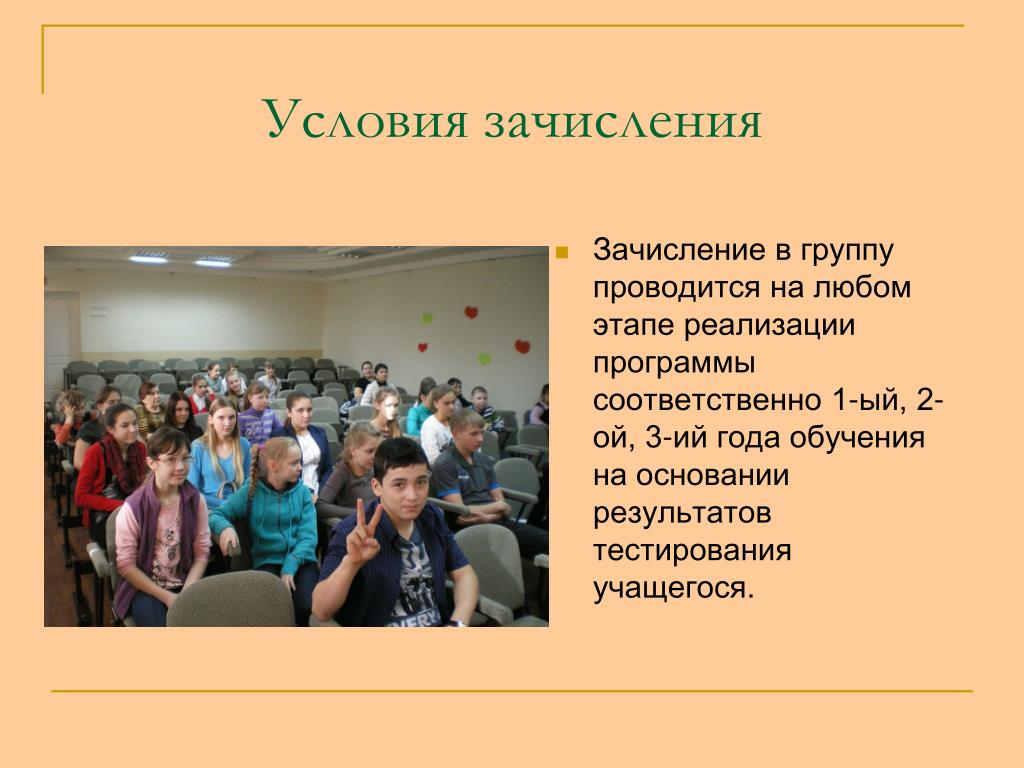 Условия зачисления

Зачисление в группу проводится на любом этапе реализации программы соответственно 1-ый, 2-ой, 3-ий года обучения на основании результатов тестирования учащегося.